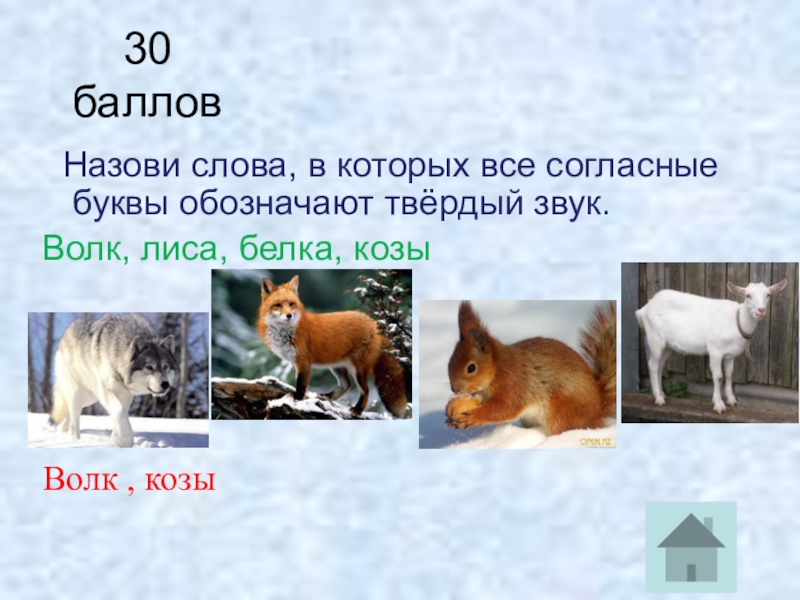 30
баллов

Назови слова, в которых все согласные буквы обозначают твёрдый звук.

Волк, лиса, белка, козы

OPEN.AZ

Волк , козы